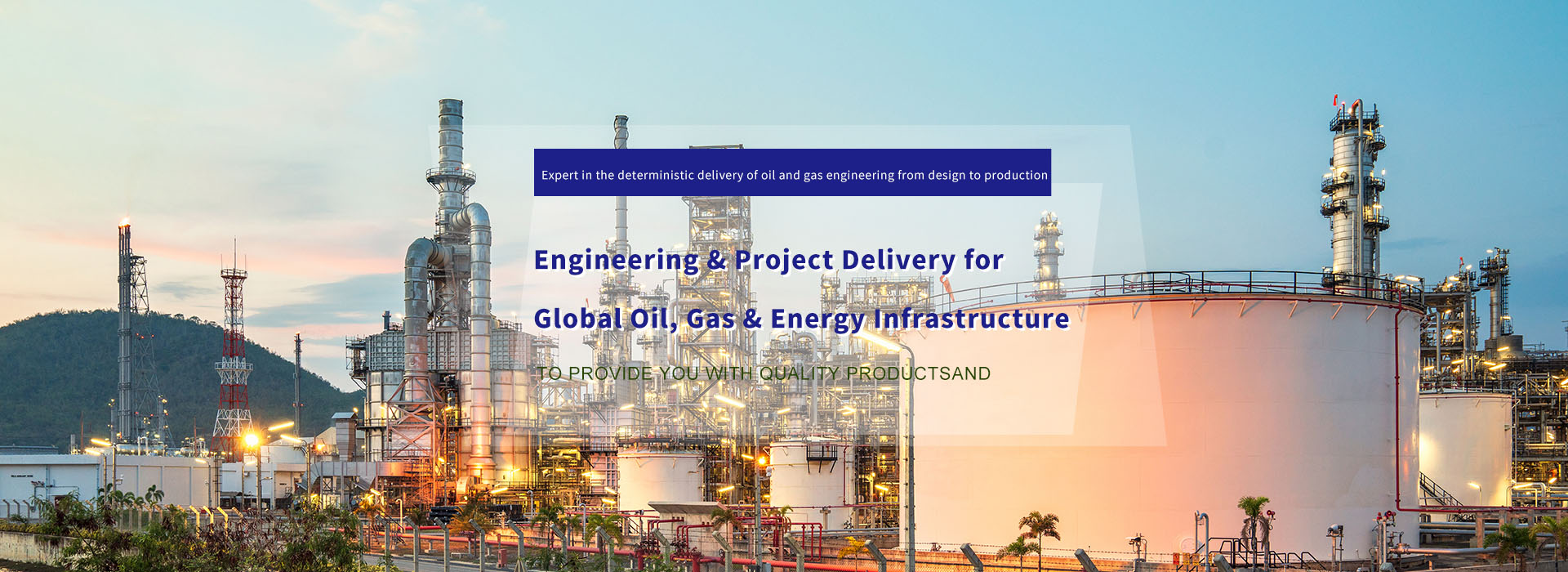 Expert in the deterministic delivery of oil and gas engineering from design to production

Engineering & Project Delivery for

Global Oil, Gas & Energy Infrastructure

TO PROVIDE YOU WITH QUALITY PRODUCTSAND